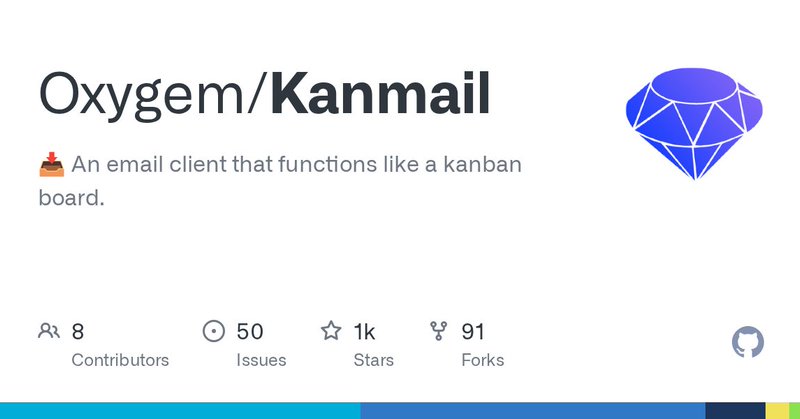 Oxygem/Kanmail

📥 An email client that functions like a kanban board.

8
Contributors

50
Issues

1k
Stars

91
Forks